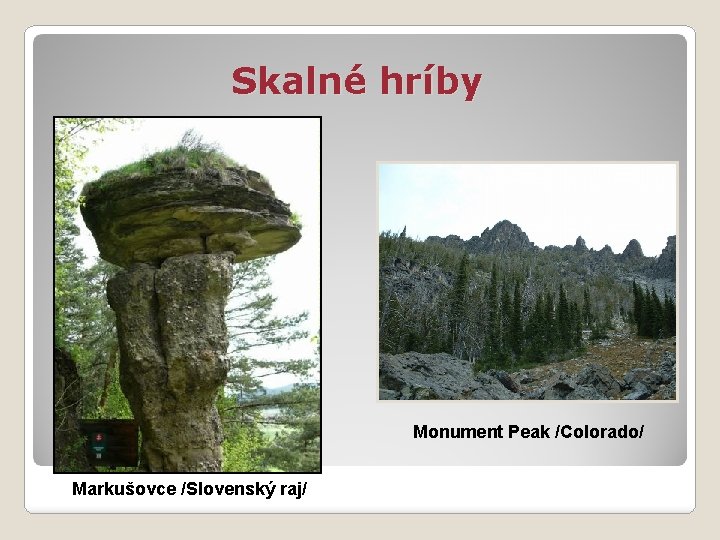 Skalné hríby

Monument Peak /Colorado/

Markušovce /Slovenský raj/